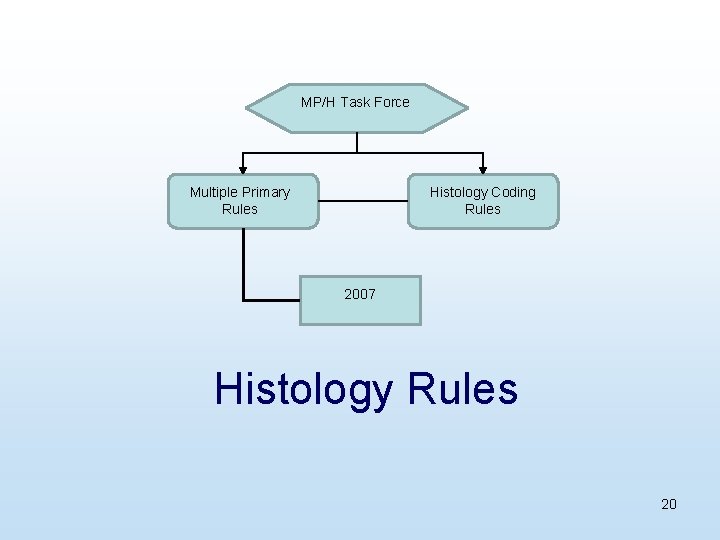 MP/H Task Force

Multiple Primary Rules

Histology Coding Rules

2007

Histology Rules

20